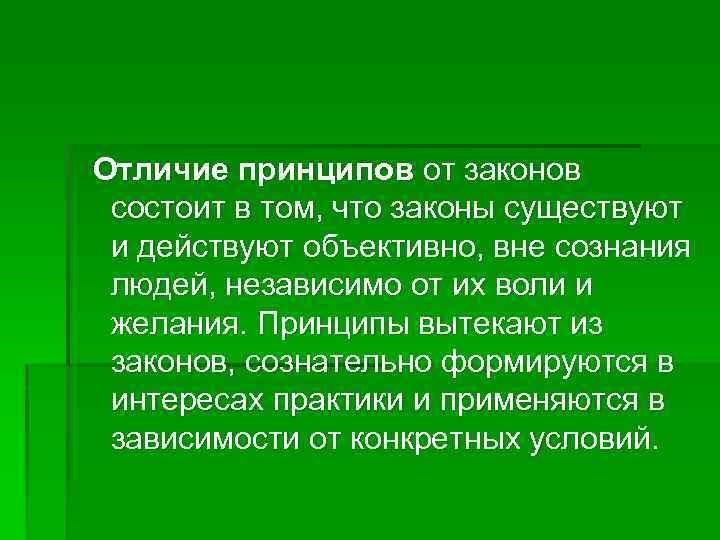 Отличие принципов от законов состоит в том, что законы существуют и действуют объективно, вне сознания людей, независимо от их воли и желания. Принципы вытекают из законов, сознательно формируются в интересах практики и применяются в зависимости от конкретных условий.